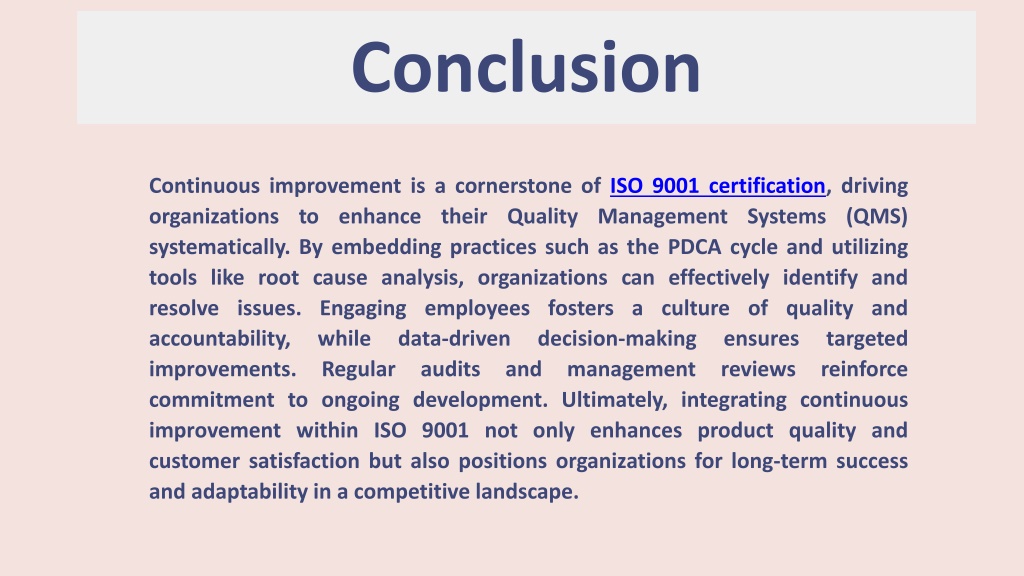 Conclusion

Continuous improvement is a cornerstone of ISO 9001 certification, driving organizations to enhance their Quality Management Systems (QMS) systematically. By embedding practices such as the PDCA cycle and utilizing tools like root cause analysis, organizations can effectively identify and resolve issues. Engaging employees fosters a culture of quality and accountability, while data-driven decision-making ensures targeted improvements. Regular audits and management reviews reinforce commitment to ongoing development. Ultimately, integrating continuous improvement within ISO 9001 not only enhances product quality and customer satisfaction but also positions organizations for long-term success and adaptability in a competitive landscape.